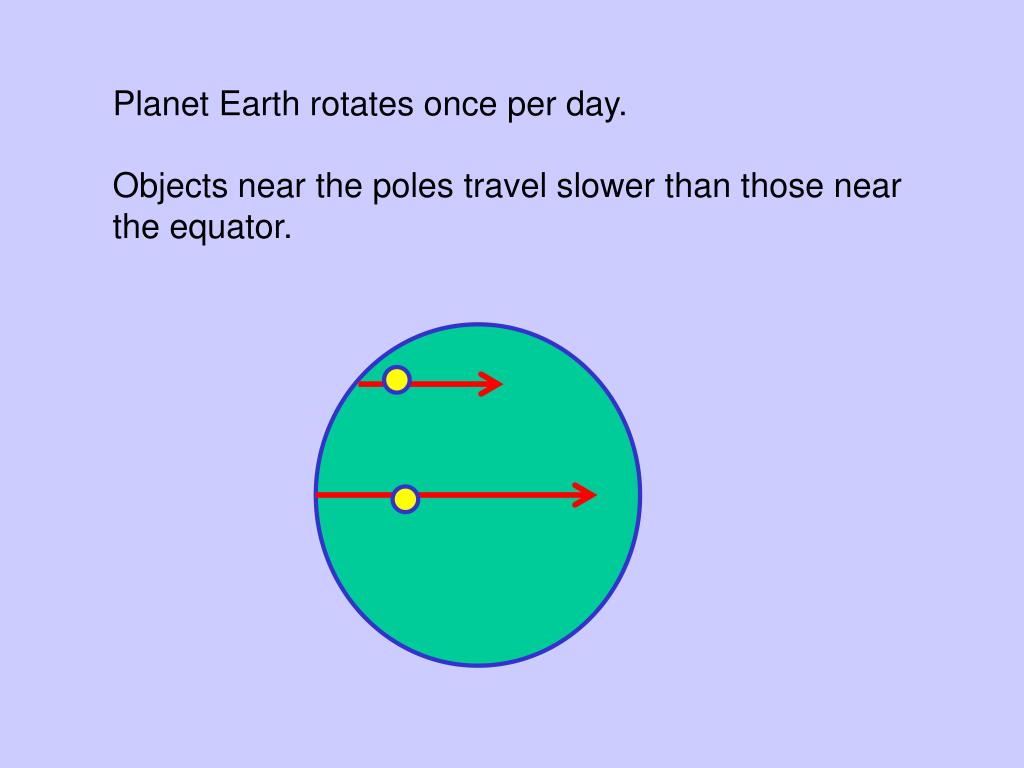 Planet Earth rotates once per day.

Objects near the poles travel slower than those near the equator.